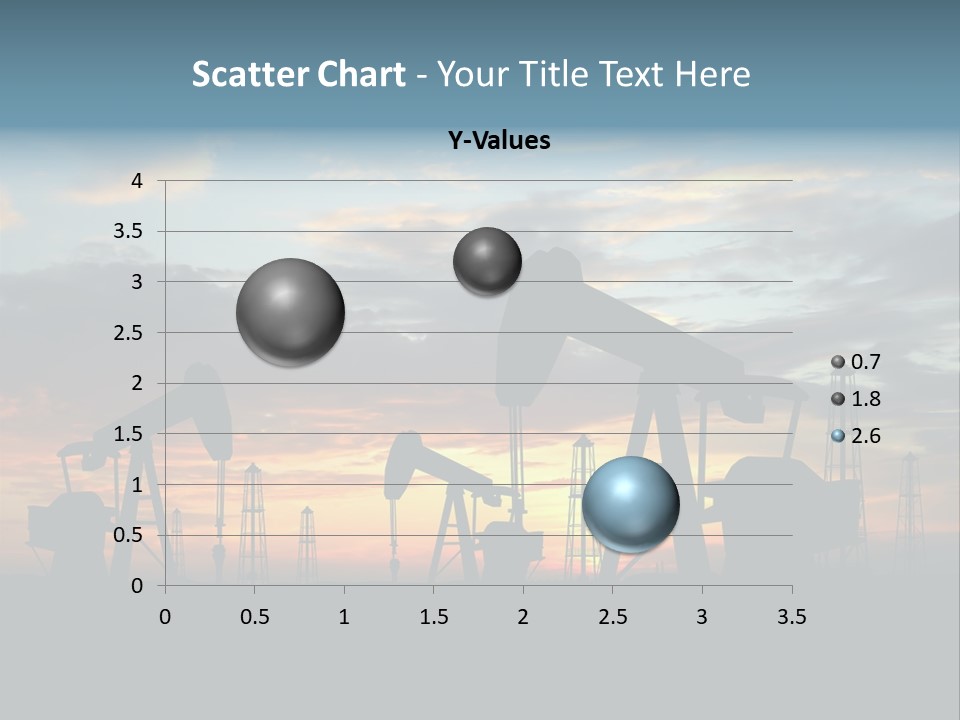 Scatter Chart - Your Title Text Here

Y-Values

4
3.5
3
2.5
2
1.5
1
0.5
0

0 0.5 1 1.5 2 2.5 3 3.5

0.7
1.8
2.6